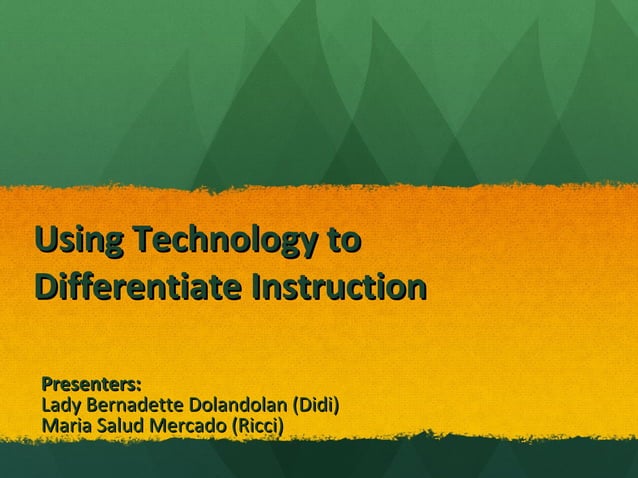 Using Technology to Differentiate Instruction

Presenters:
Lady Bernadette Dolandolan (Didi)
Maria Salud Mercado (Ricci)